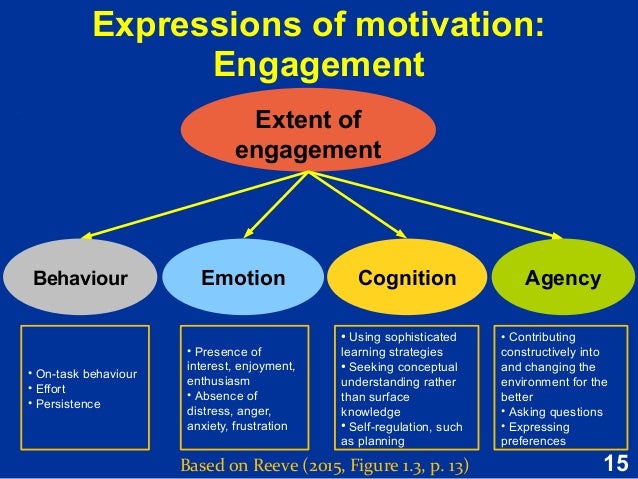 Expressions of motivation: Engagement

Extent of engagement

Behaviour

Emotion

Cognition

Agency

• On-task behaviour
• Effort
• Persistence

• Presence of interest, enjoyment, enthusiasm
• Absence of distress, anger, anxiety, frustration

• Using sophisticated learning strategies
• Seeking conceptual understanding rather than surface knowledge
• Self-regulation, such as planning

• Contributing constructively into and changing the environment for the better
• Asking questions
• Expressing preferences

Based on Reeve (2015, Figure 1.3, p. 13)

15